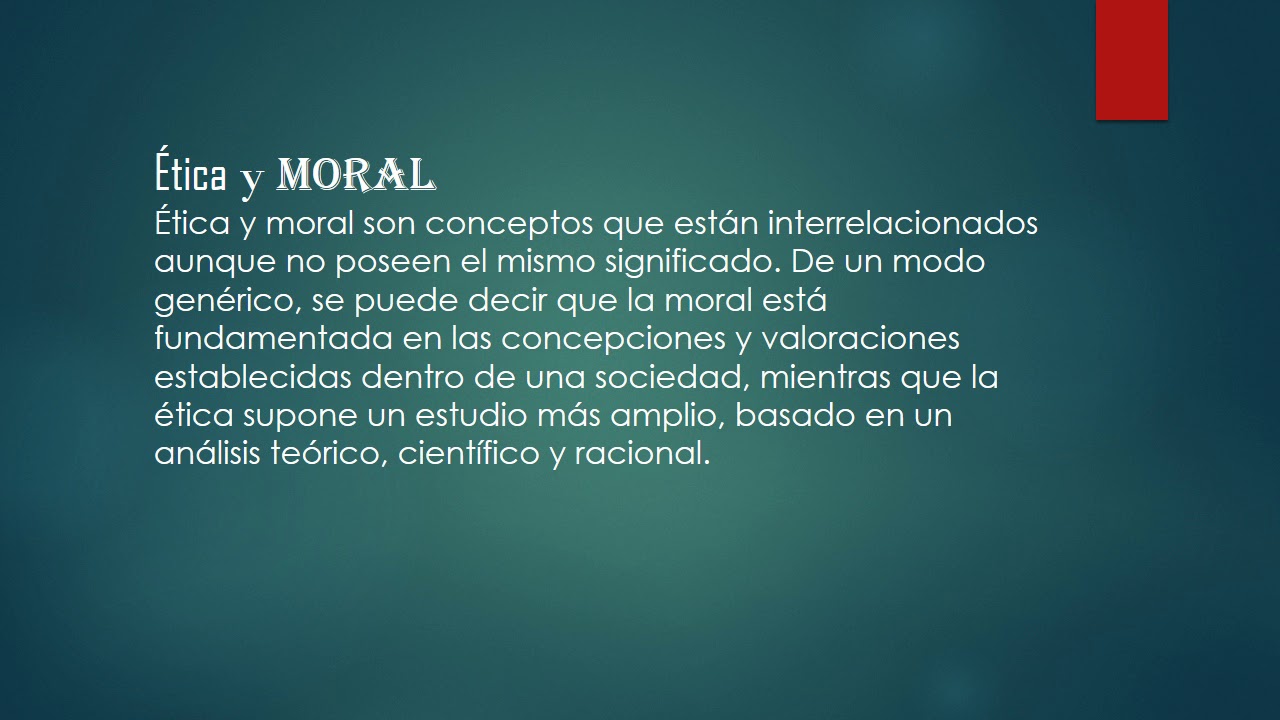 Ética y MORAL
Ética y moral son conceptos que están interrelacionados aunque no poseen el mismo significado. De un modo genérico, se puede decir que la moral está fundamentada en las concepciones y valoraciones establecidas dentro de una sociedad, mientras que la ética supone un estudio más amplio, basado en un análisis teórico, científico y racional.